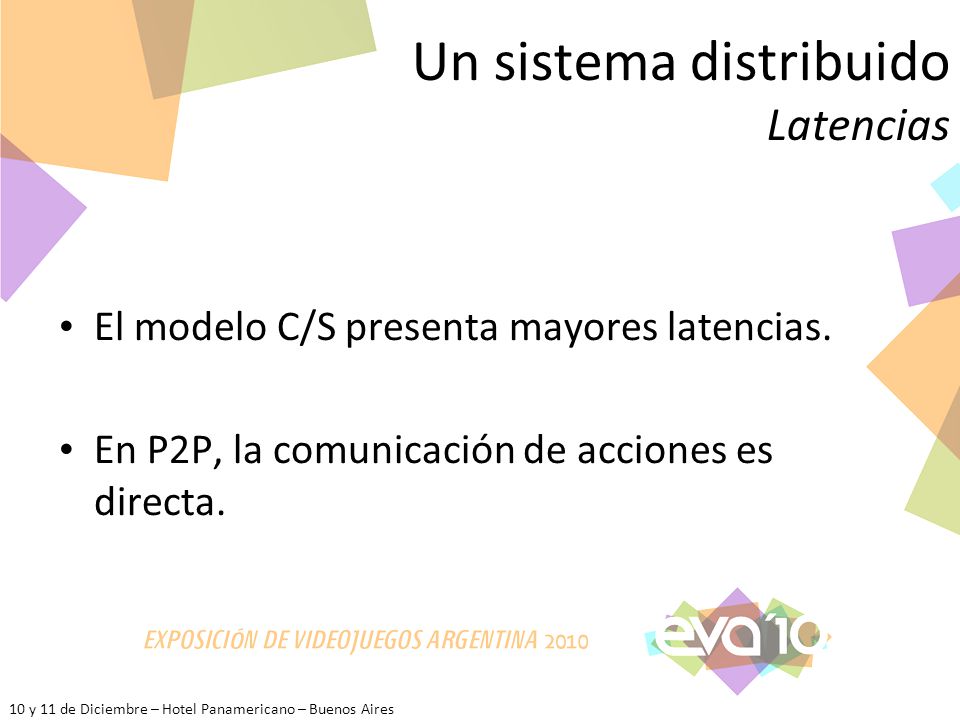 Un sistema distribuido
Latencias

• El modelo C/S presenta mayores latencias.

• En P2P, la comunicación de acciones es directa.

EXPOSICIÓN DE VIDEOJUEGOS ARGENTINA 2010

eva'10

10 y 11 de Diciembre – Hotel Panamericano – Buenos Aires